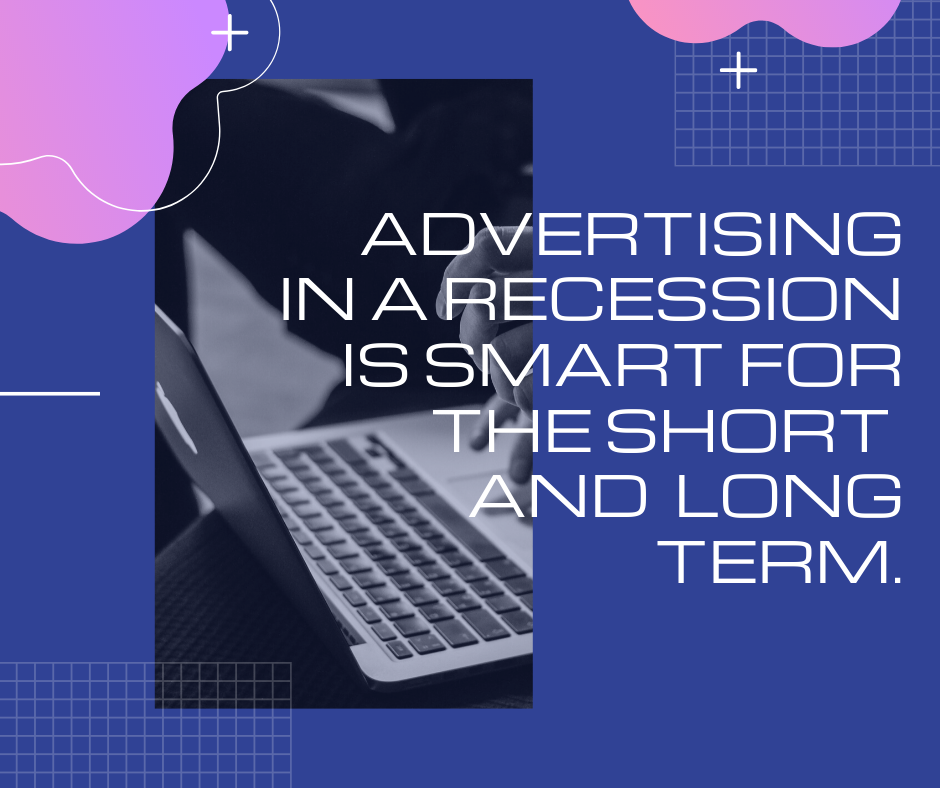 ADVERTISING IN A RECESSION IS SMART FOR THE SHORT AND LONG TERM.